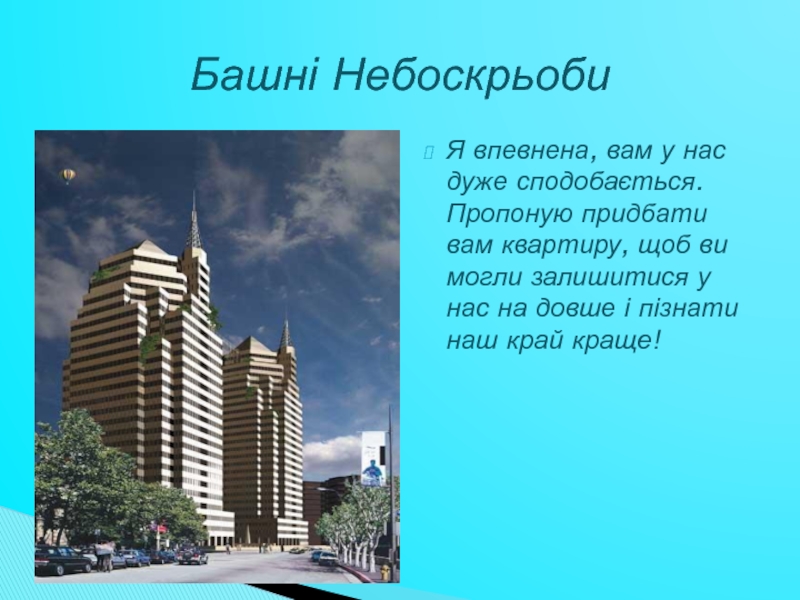 Башні Небоскрьоби

Я впевнена, вам у нас дуже сподобається. Пропоную придбати вам квартиру, щоб ви могли залишитися у нас на довше і пізнати наш край краще!